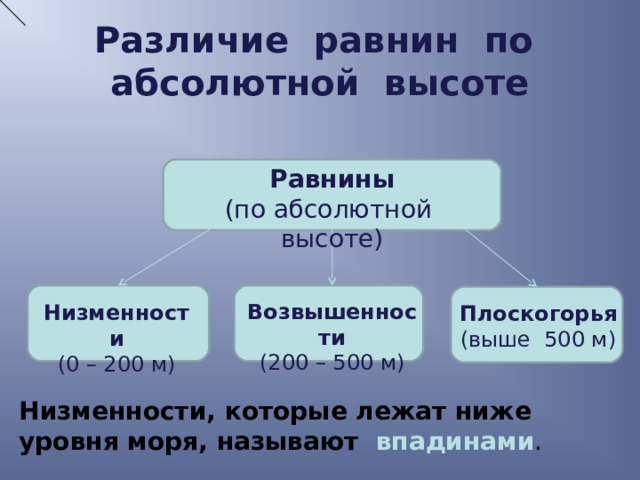 Различие равнин по абсолютной высоте

Равнины
(по абсолютной высоте)

Низменности
(0 – 200 м)

Возвышенности
(200 – 500 м)

Плоскогорья
(выше 500 м)

Низменности, которые лежат ниже уровня моря, называют впадинами.